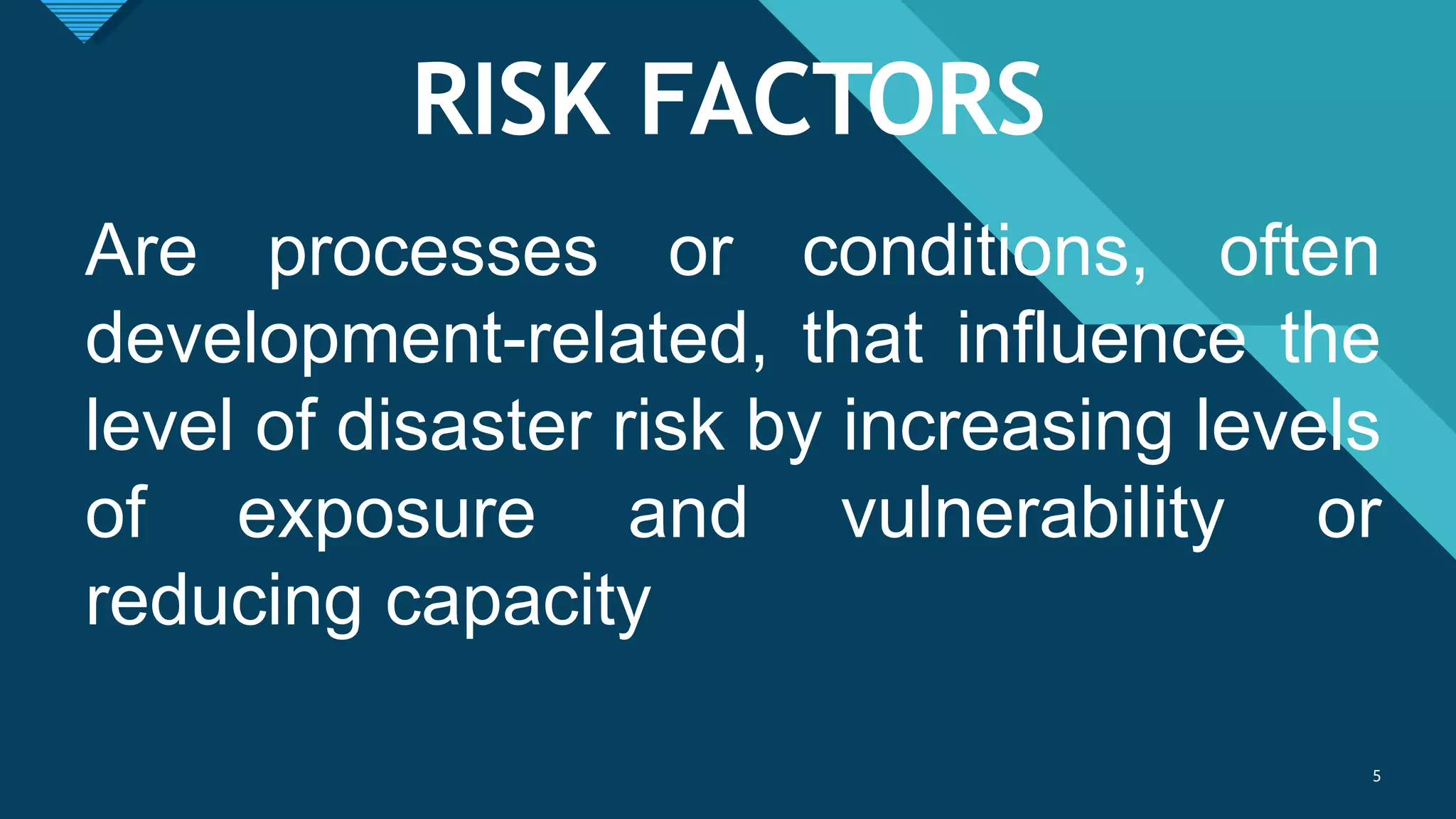 RISK FACTORS

Are processes or conditions, often development-related, that influence the level of disaster risk by increasing levels of exposure and vulnerability or reducing capacity

5